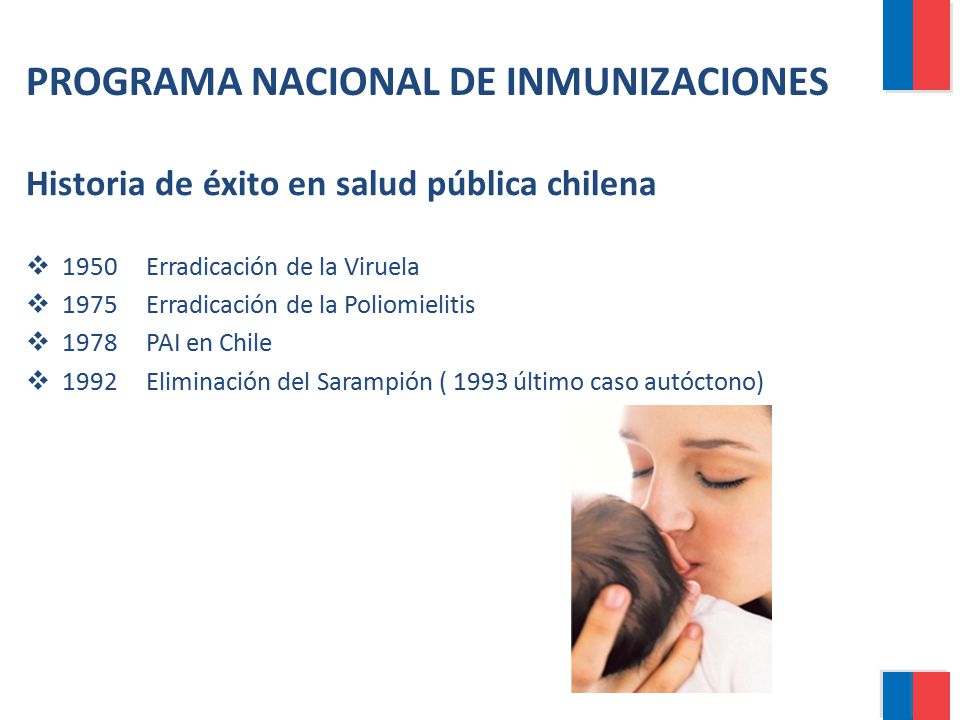 PROGRAMA NACIONAL DE INMUNIZACIONES

Historia de éxito en salud pública chilena

❖ 1950 Erradicación de la Viruela
❖ 1975 Erradicación de la Poliomielitis
❖ 1978 PAI en Chile
❖ 1992 Eliminación del Sarampión ( 1993 último caso autóctono)